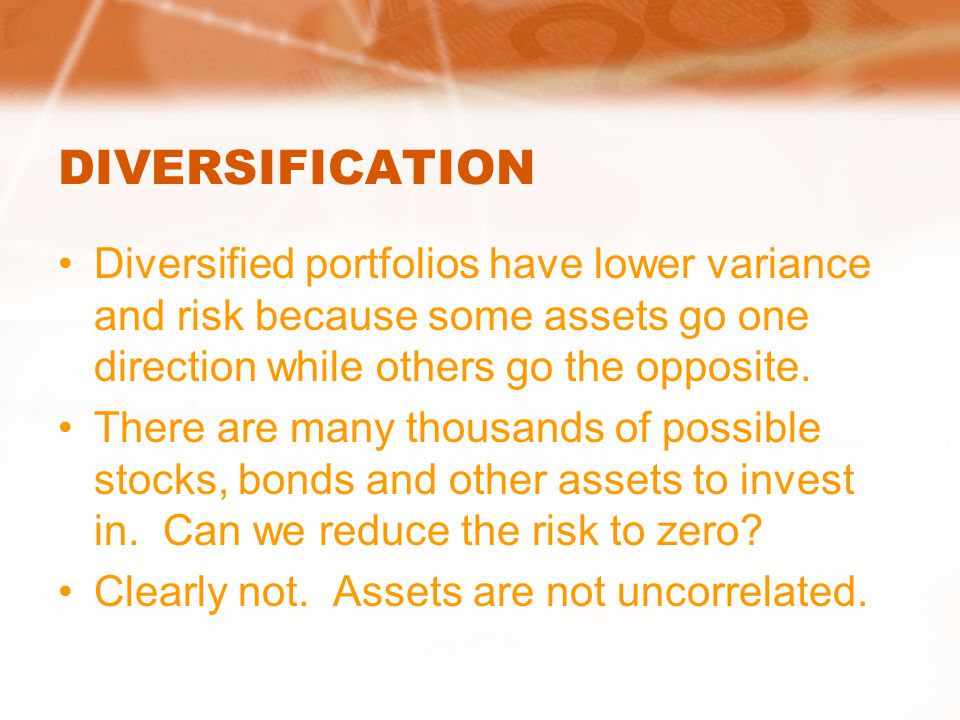 DIVERSIFICATION

• Diversified portfolios have lower variance and risk because some assets go one direction while others go the opposite.
• There are many thousands of possible stocks, bonds and other assets to invest in.  Can we reduce the risk to zero?
• Clearly not.  Assets are not uncorrelated.